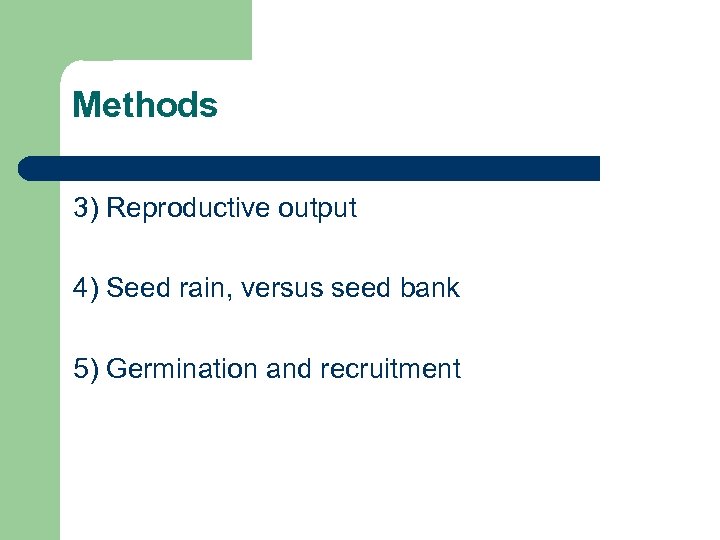 Methods

3) Reproductive output

4) Seed rain, versus seed bank

5) Germination and recruitment